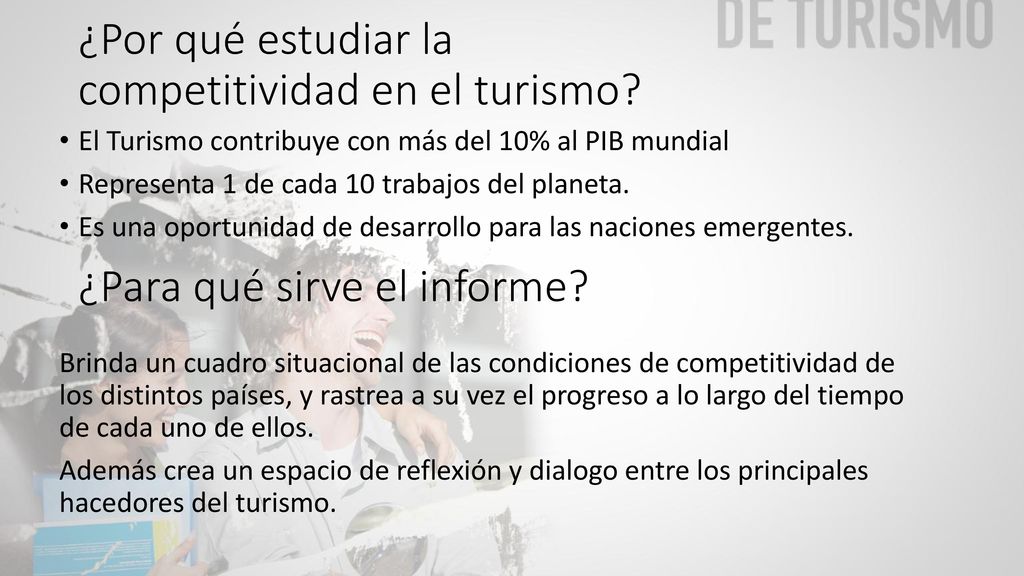 DE TURISMO

¿Por qué estudiar la competitividad en el turismo?

• El Turismo contribuye con más del 10% al PIB mundial
• Representa 1 de cada 10 trabajos del planeta.
• Es una oportunidad de desarrollo para las naciones emergentes.

¿Para qué sirve el informe?

Brinda un cuadro situacional de las condiciones de competitividad de los distintos países, y rastrea a su vez el progreso a lo largo del tiempo de cada uno de ellos.

Además crea un espacio de reflexión y dialogo entre los principales hacedores del turismo.